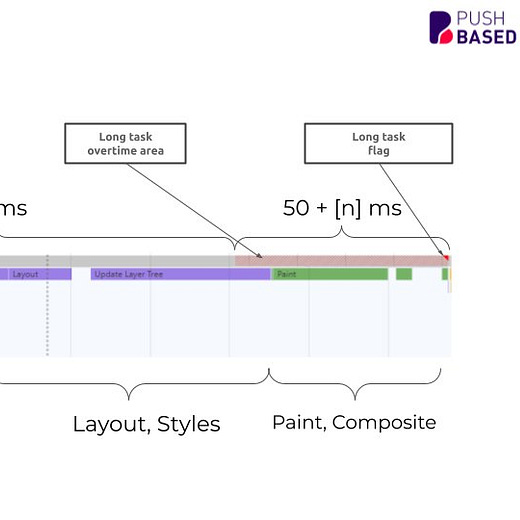 PUSH BASED

Long task overtime area

Long task flag

ms

50 + [n] ms

Layout

Update Layer Tree

Paint

Layout, Styles

Paint, Composite